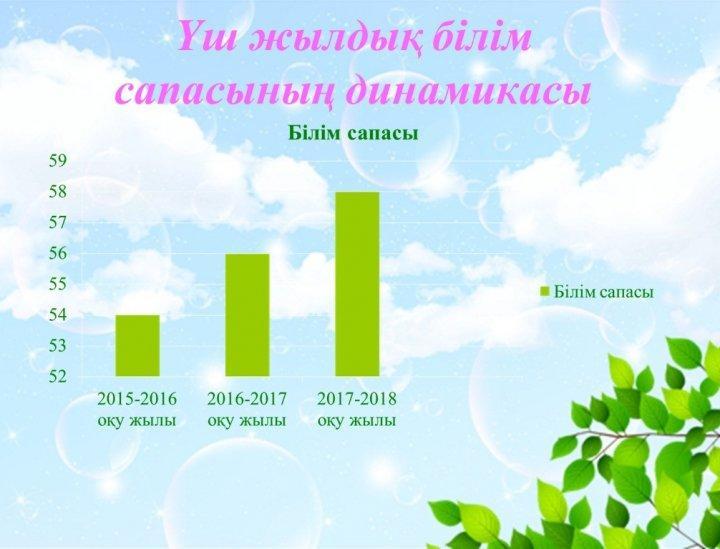 Үш жылдық білім сапасының динамикасы

Білім сапасы

59
58
57
56
55
54
53
52

2015-2016 оқу жылы
2016-2017 оқу жылы
2017-2018 оқу жылы

Білім сапасы